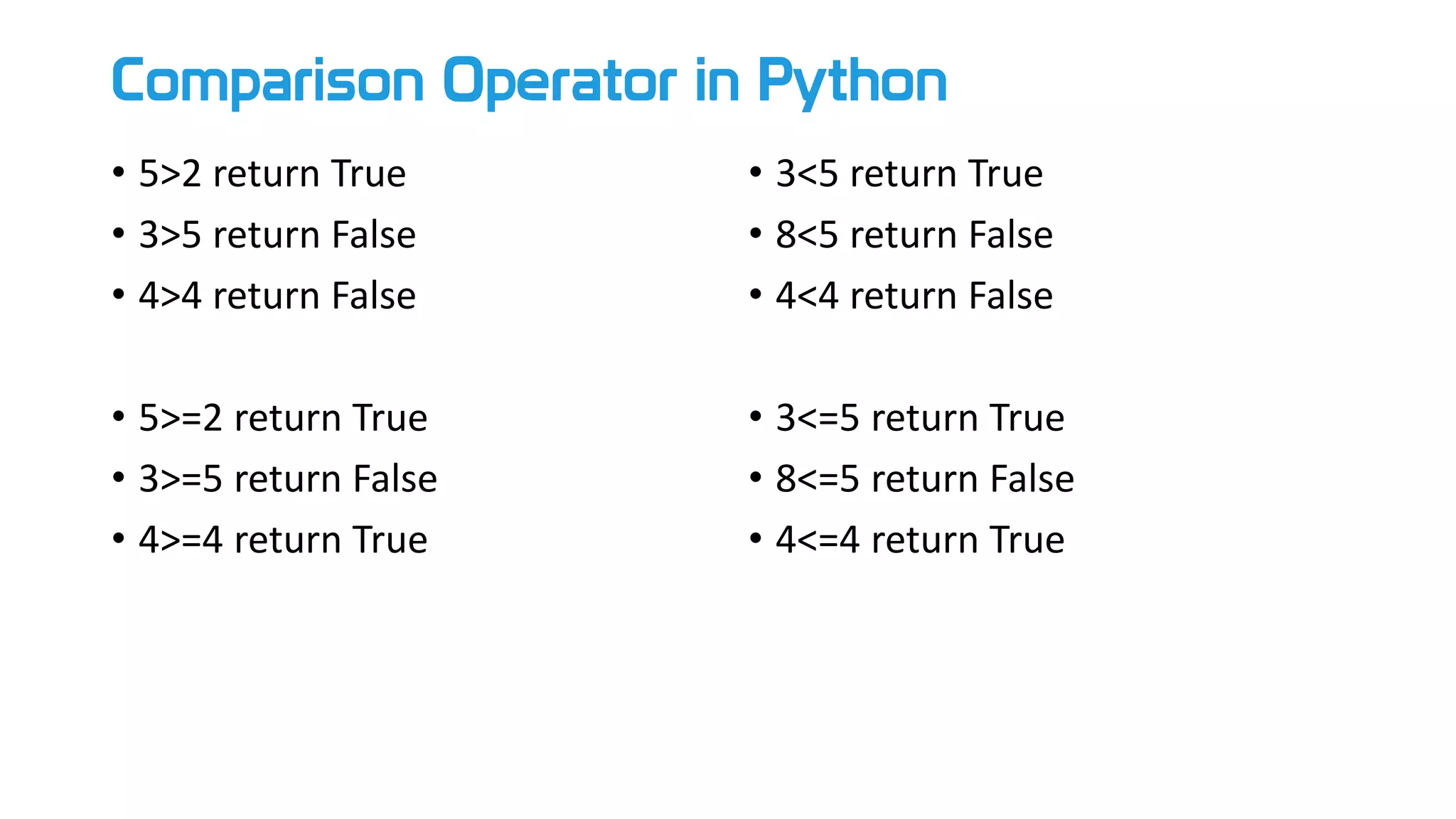 Comparison Operator in Python

• 5>2 return True
• 3>5 return False
• 4>4 return False

• 5>=2 return True
• 3>=5 return False
• 4>=4 return True

• 3<5 return True
• 8<5 return False
• 4<4 return False

• 3<=5 return True
• 8<=5 return False
• 4<=4 return True